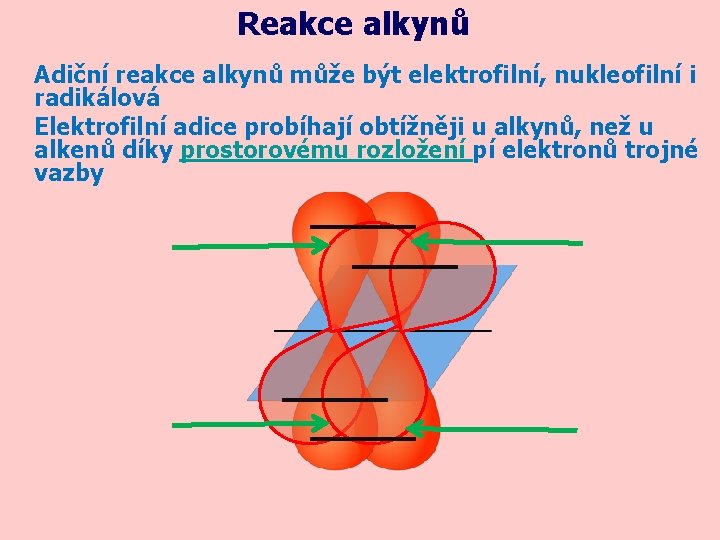 Reakce alkynů

Adiční reakce alkynů může být elektrofilní, nukleofilní i radikálová

Elektrofilní adice probíhají obtížněji u alkynů, než u alkenů díky prostorovému rozložení pí elektronů trojné vazby